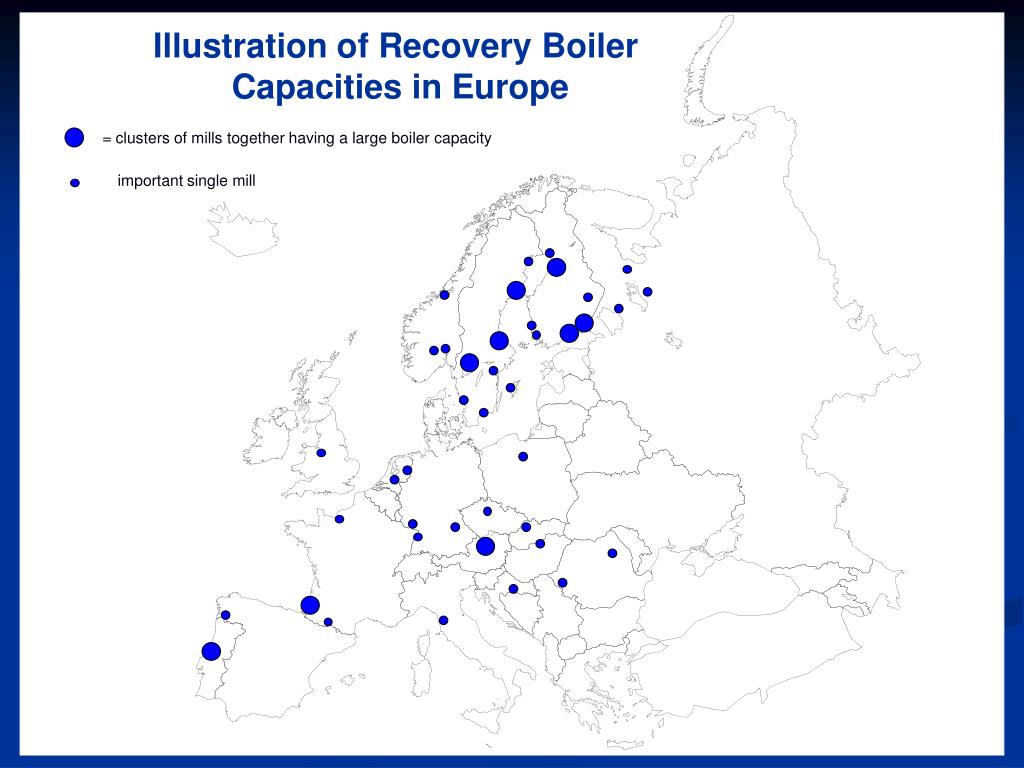 Illustration of Recovery Boiler Capacities in Europe

= clusters of mills together having a large boiler capacity

important single mill